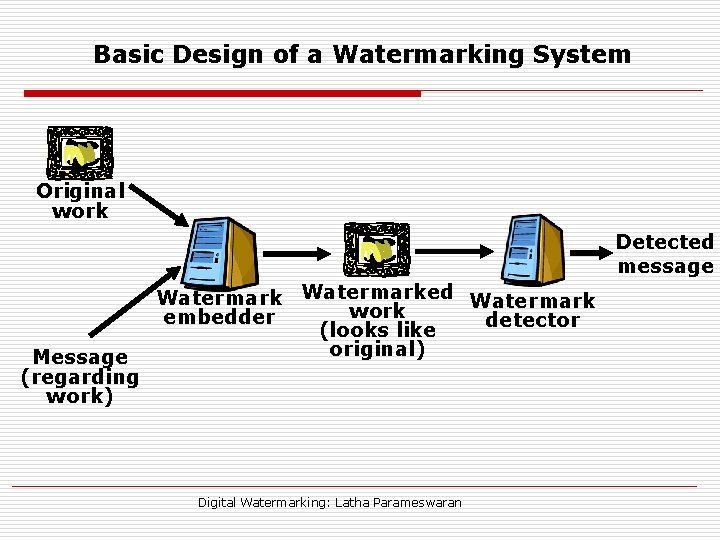 Basic Design of a Watermarking System

Original work

Message (regarding work)

Watermark embedder

Watermarked work (looks like original)

Watermark detector

Detected message

Digital Watermarking: Latha Parameswaran